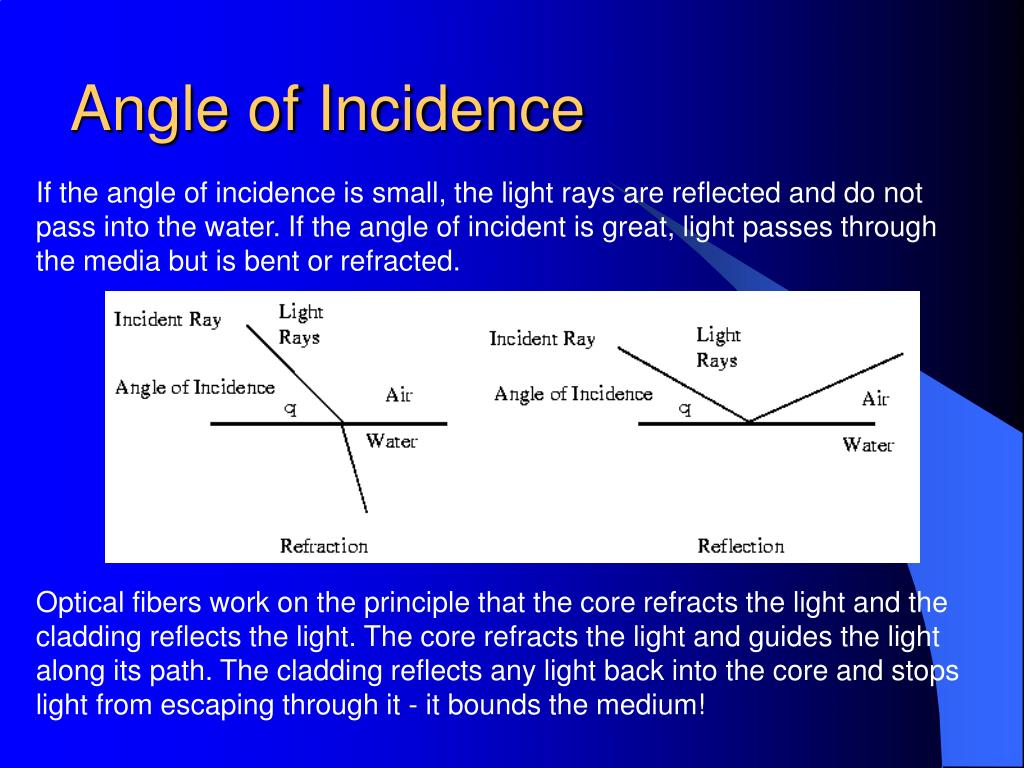 Angle of Incidence

If the angle of incidence is small, the light rays are reflected and do not pass into the water. If the angle of incident is great, light passes through the media but is bent or refracted.

Incident Ray
Light Rays
Angle of Incidence
q
Air
Water
Refraction

Incident Ray
Light Rays
Angle of Incidence
q
Air
Water
Reflection

Optical fibers work on the principle that the core refracts the light and the cladding reflects the light. The core refracts the light and guides the light along its path. The cladding reflects any light back into the core and stops light from escaping through it - it bounds the medium!